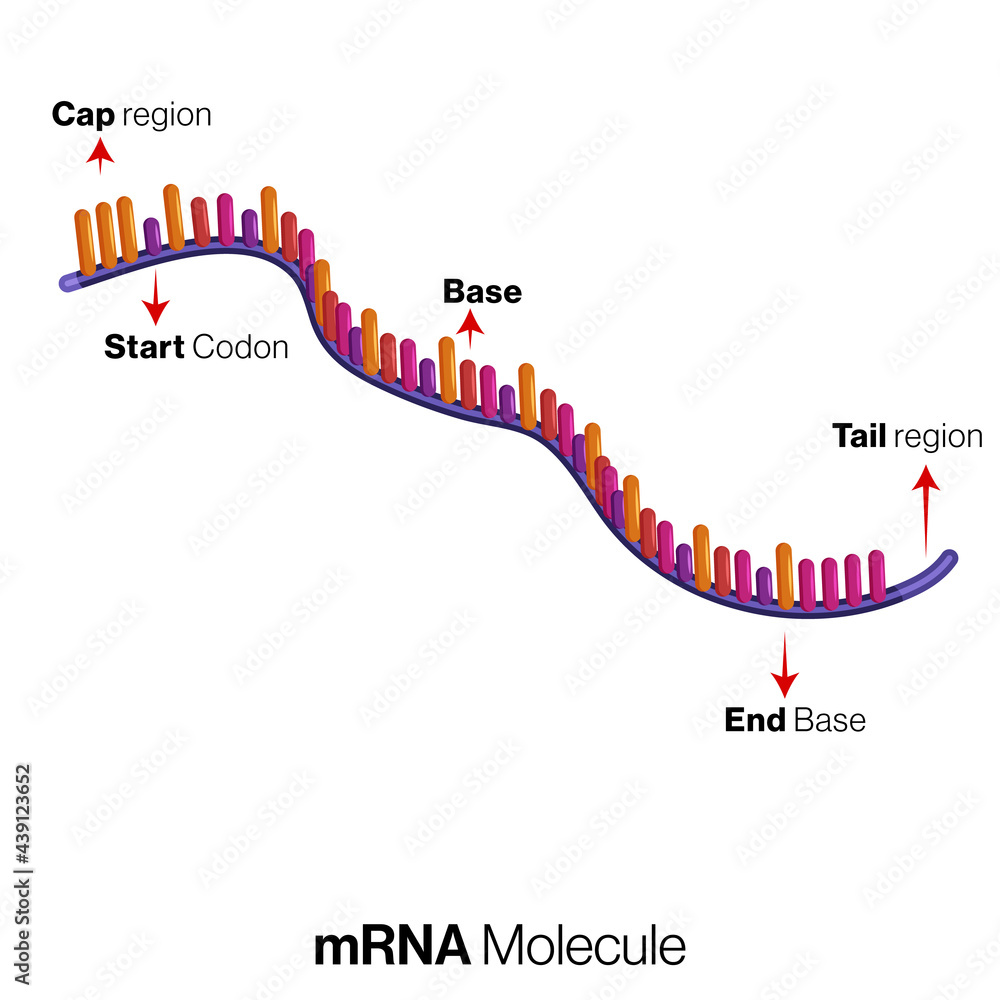 Cap region

Start Codon

Base

Tail region

End Base

mRNA Molecule

Adobe Stock | #439123652